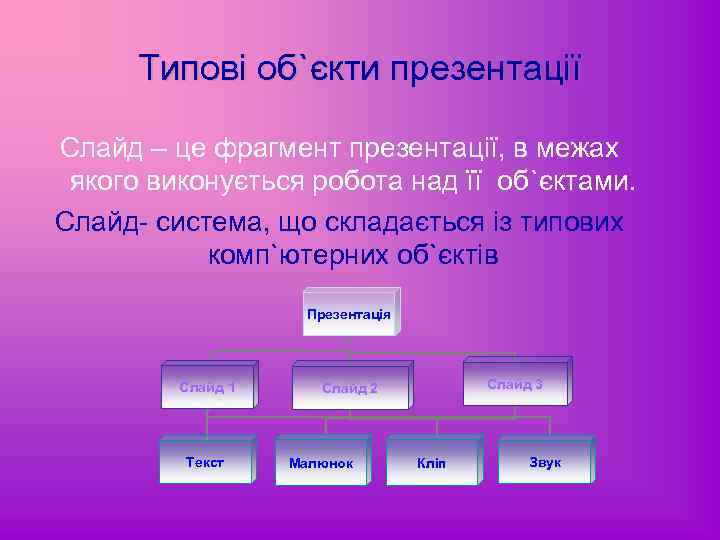 Типові об`єкти презентації

Слайд – це фрагмент презентації, в межах якого виконується робота над її об`єктами.

Слайд- система, що складається із типових комп`ютерних об`єктів

Презентація

Слайд 1

Слайд 2

Слайд 3

Текст

Малюнок

Кліп

Звук